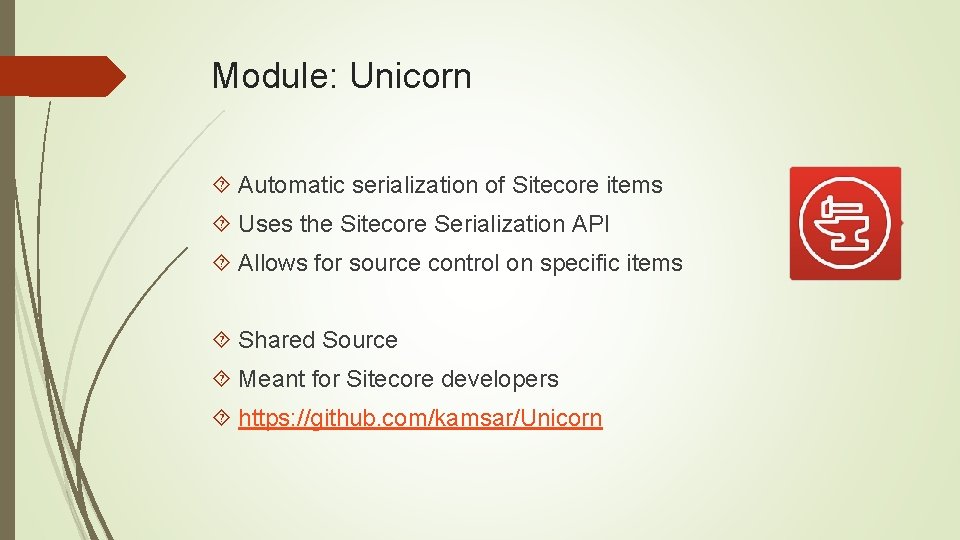 Module: Unicorn

Automatic serialization of Sitecore items

Uses the Sitecore Serialization API

Allows for source control on specific items

Shared Source

Meant for Sitecore developers

https://github.com/kamsar/Unicorn